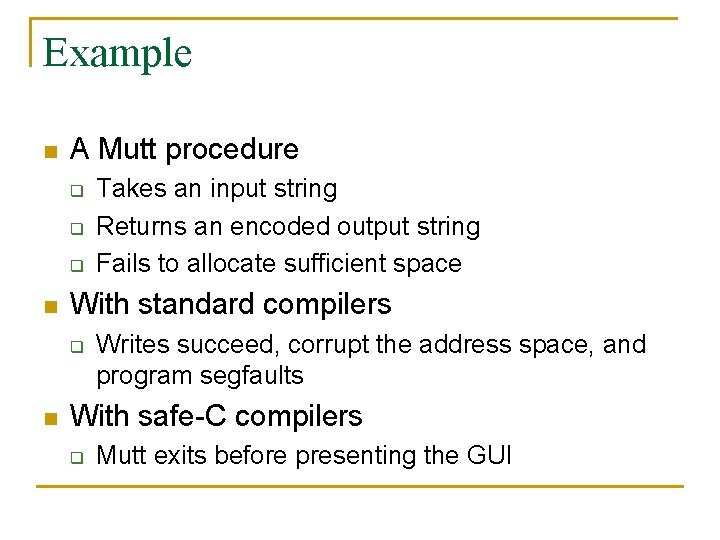 Example

A Mutt procedure

Takes an input string

Returns an encoded output string

Fails to allocate sufficient space

With standard compilers

Writes succeed, corrupt the address space, and program segfaults

With safe-C compilers

Mutt exits before presenting the GUI